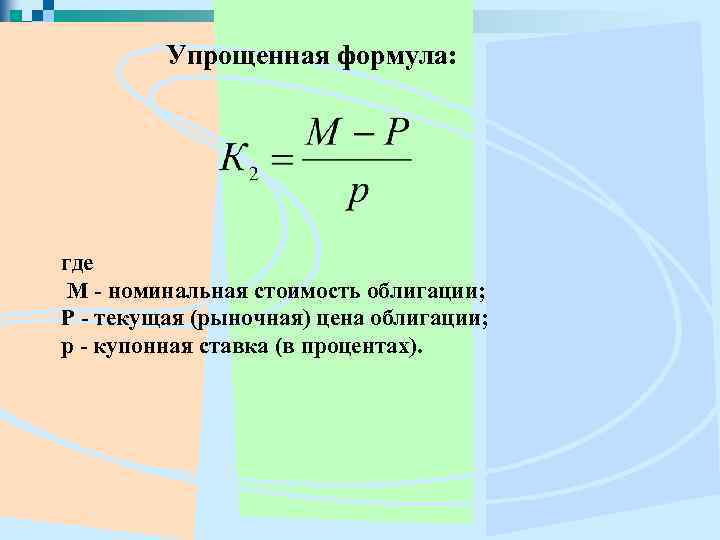 Упрощенная формула:

$K_2 = \frac{M - P}{p}$

где
М - номинальная стоимость облигации;
Р - текущая (рыночная) цена облигации;
р - купонная ставка (в процентах).